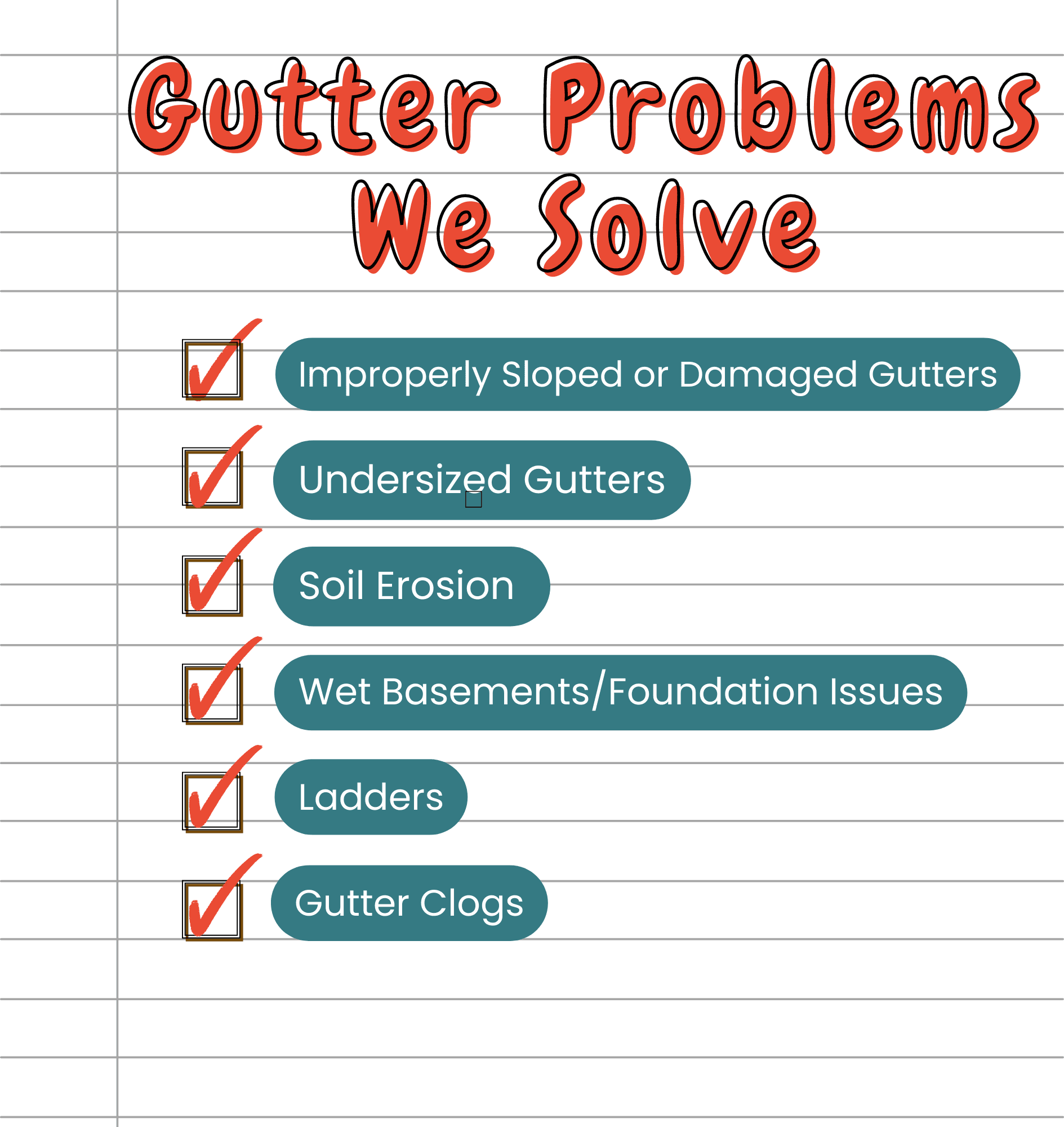 Gutter Problems We Solve

Improperly Sloped or Damaged Gutters

Undersized Gutters

Soil Erosion

Wet Basements/Foundation Issues

Ladders

Gutter Clogs